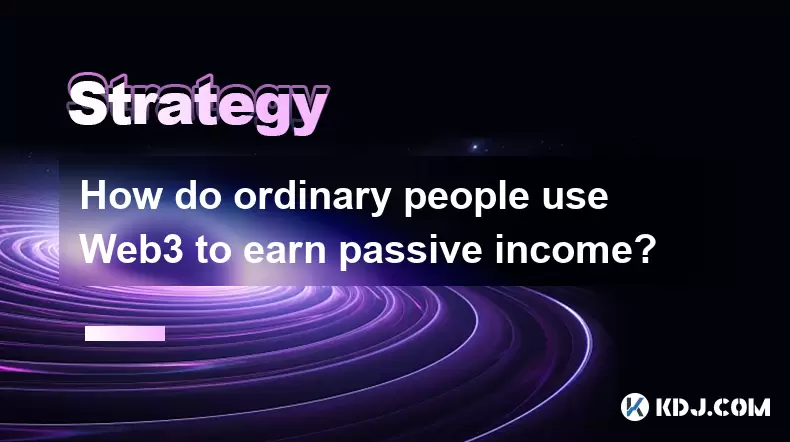 Strategy

How do ordinary people use Web3 to earn passive income?

KDJ.COM